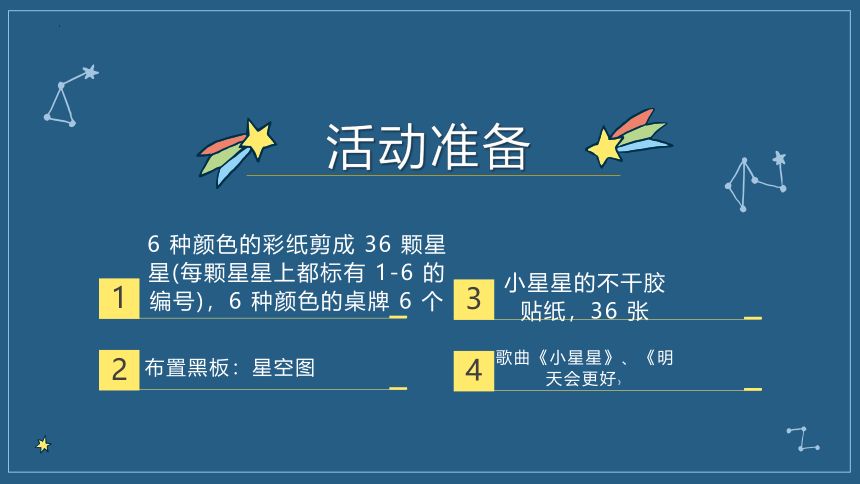 活动准备

1
6 种颜色的彩纸剪成 36 颗星星(每颗星星上都标有 1-6 的编号)，6 种颜色的桌牌 6 个

2
布置黑板：星空图

3
小星星的不干胶贴纸，36 张

4
歌曲《小星星》、《明天会更好》